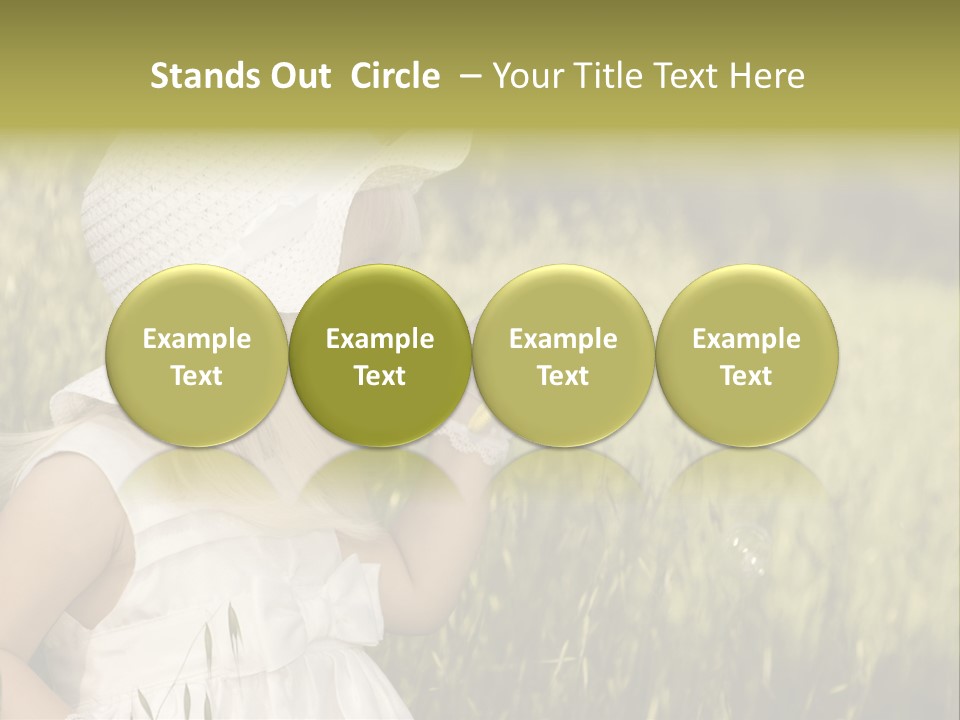 Stands Out  Circle  – Your Title Text Here

Example Text

Example Text

Example Text

Example Text